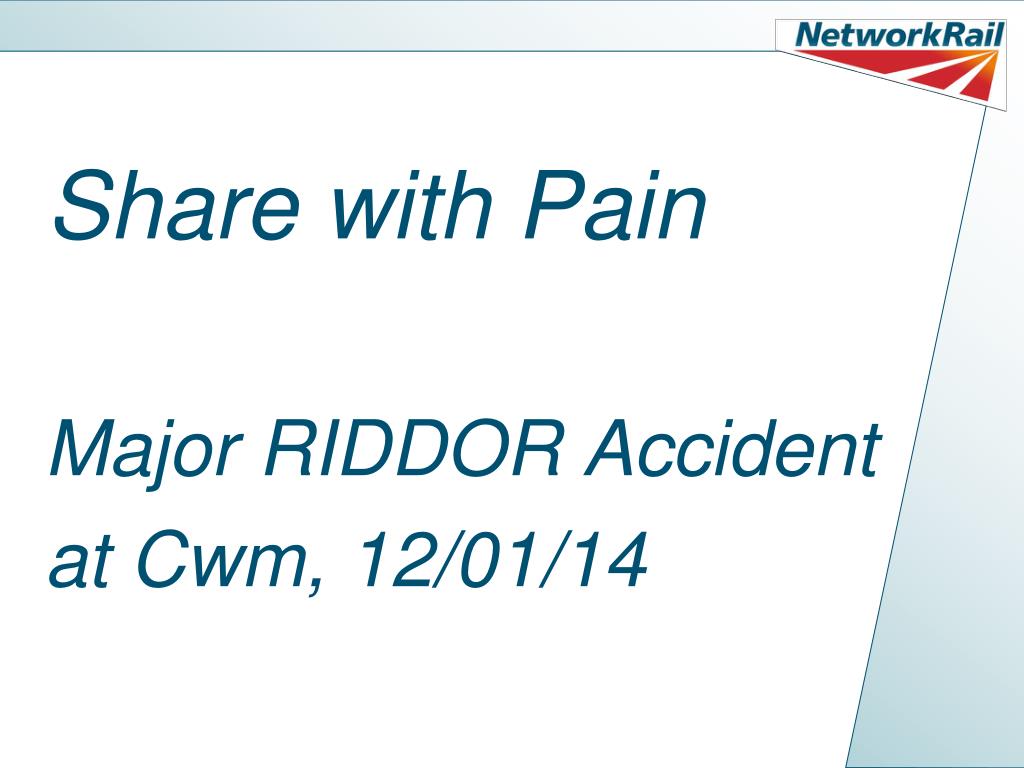 NetworkRail

Share with Pain

Major RIDDOR Accident at Cwm, 12/01/14